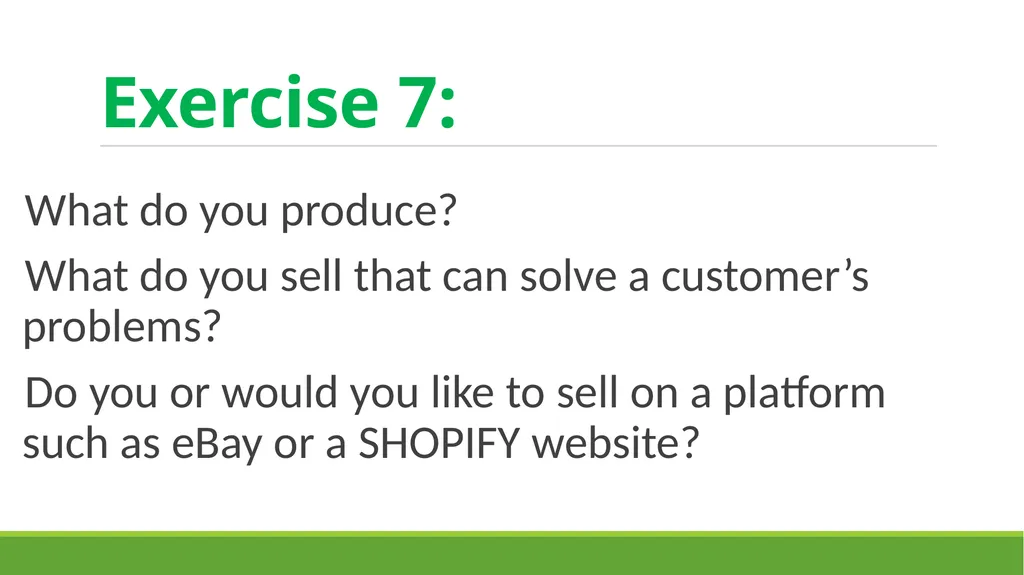 Exercise 7:

What do you produce?

What do you sell that can solve a customer’s problems?

Do you or would you like to sell on a platform such as eBay or a SHOPIFY website?